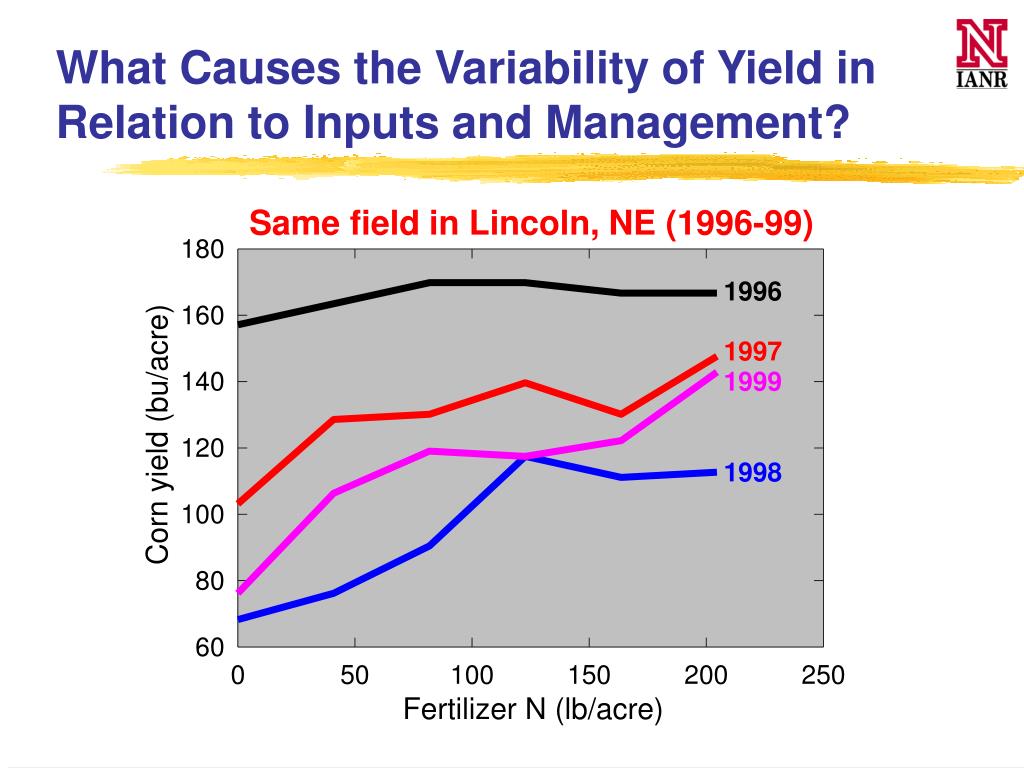 What Causes the Variability of Yield in Relation to Inputs and Management?

N
IANR

Same field in Lincoln, NE (1996-99)

Corn yield (bu/acre)

180
160
140
120
100
80
60

1996
1997
1999
1998

0
50
100
150
200
250

Fertilizer N (lb/acre)